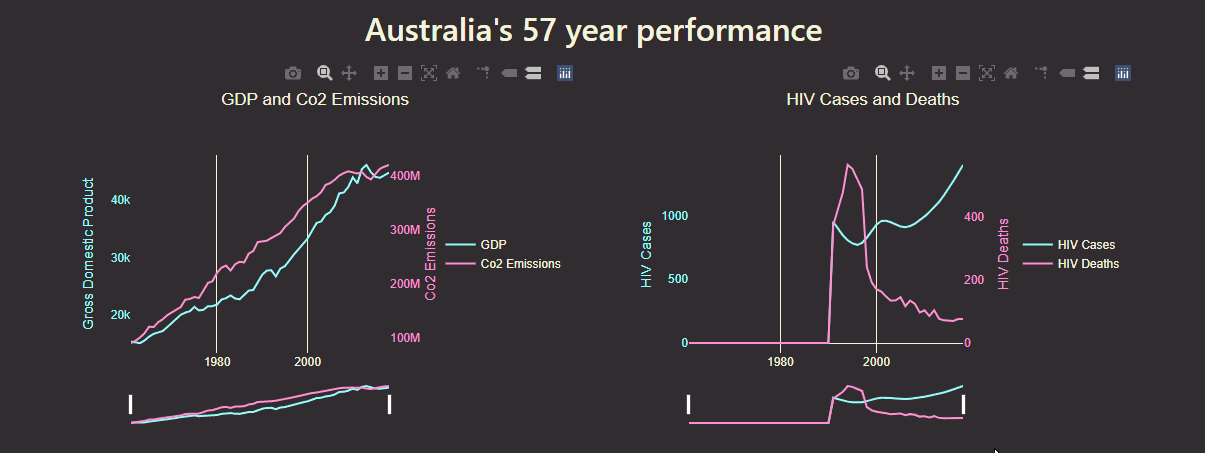 Australia's 57 year performance

GDP and Co2 Emissions

Gross Domestic Product

40k
30k
20k

400M
300M
200M
100M

Co2 Emissions

1980
2000

GDP
Co2 Emissions

HIV Cases and Deaths

HIV Cases

1000
500
0

400
200
0

HIV Deaths

1980
2000

HIV Cases
HIV Deaths